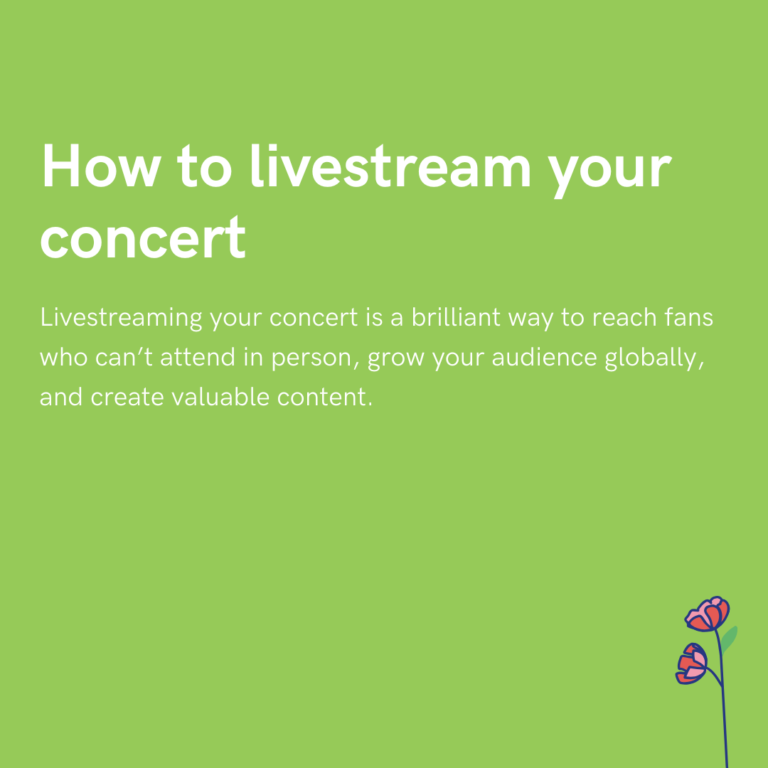 How to livestream your concert

Livestreaming your concert is a brilliant way to reach fans who can’t attend in person, grow your audience globally, and create valuable content.